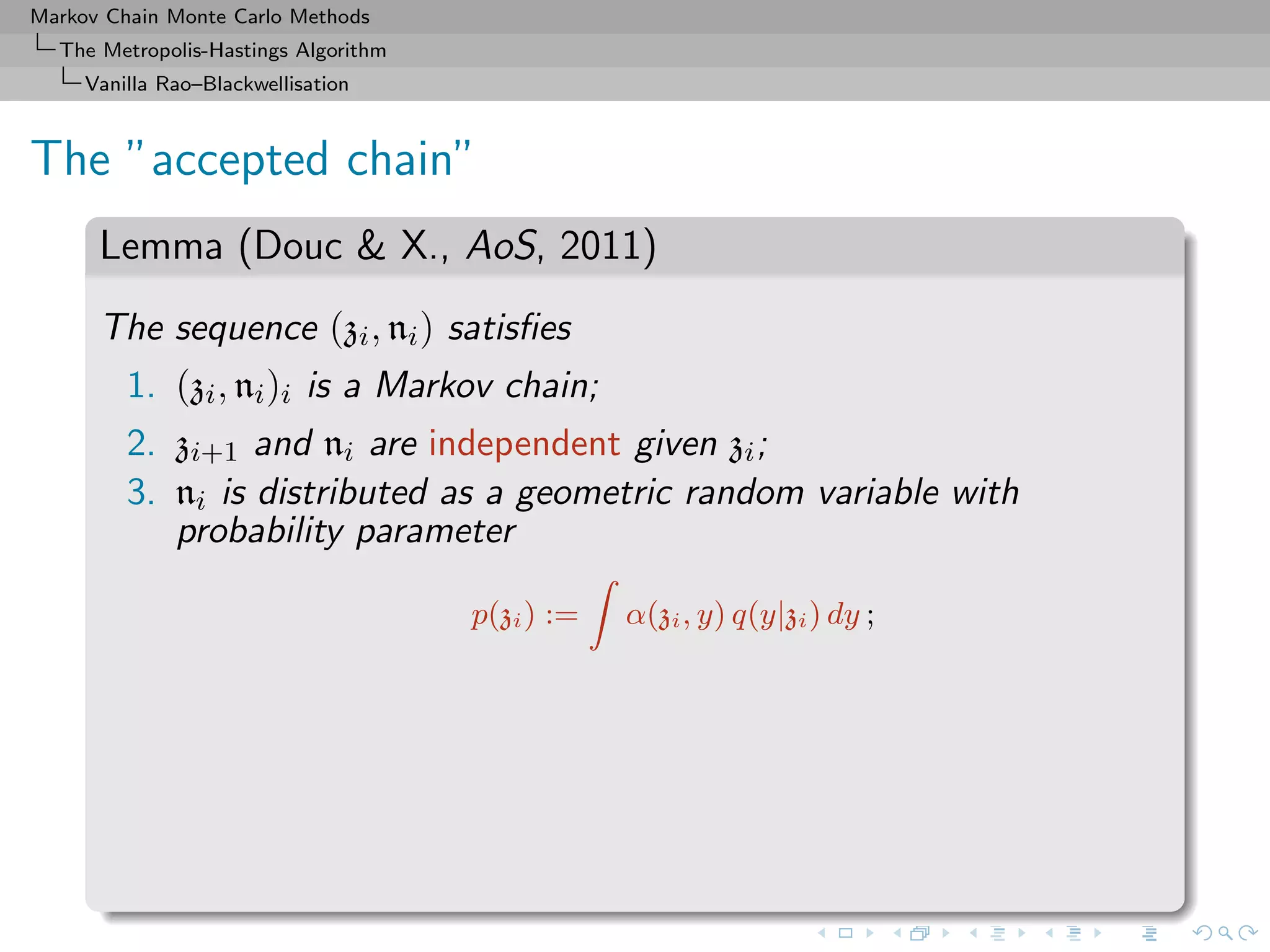 Markov Chain Monte Carlo Methods
The Metropolis-Hastings Algorithm
Vanilla Rao–Blackwellisation

The "accepted chain"

Lemma (Douc & X., AoS, 2011)

The sequence $(\mathfrak{z}_i, \mathfrak{n}_i)$ satisfies

1. $(\mathfrak{z}_i, \mathfrak{n}_i)_i$ is a Markov chain;
2. $\mathfrak{z}_{i+1}$ and $\mathfrak{n}_i$ are independent given $\mathfrak{z}_i$;
3. $\mathfrak{n}_i$ is distributed as a geometric random variable with probability parameter

$p(\mathfrak{z}_i) := \int \alpha(\mathfrak{z}_i, y)\, q(y|\mathfrak{z}_i)\, dy\,;$